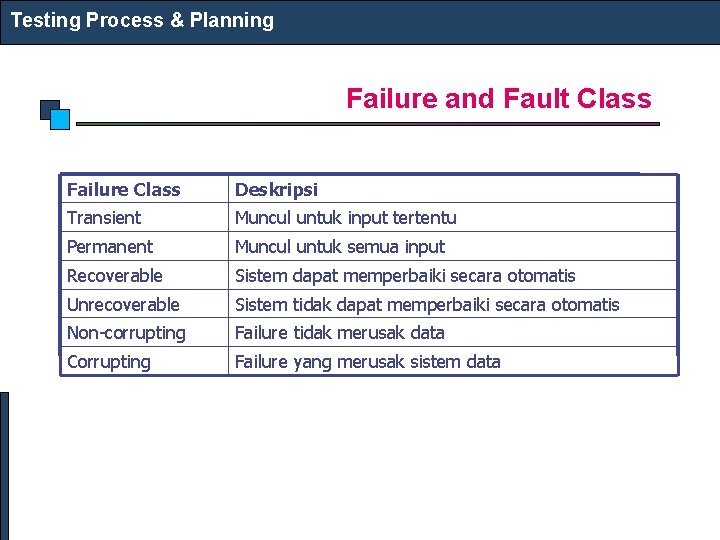 Testing Process & Planning

Failure and Fault Class

| Failure Class | Deskripsi |
|---|---|
| Transient | Muncul untuk input tertentu |
| Permanent | Muncul untuk semua input |
| Recoverable | Sistem dapat memperbaiki secara otomatis |
| Unrecoverable | Sistem tidak dapat memperbaiki secara otomatis |
| Non-corrupting | Failure tidak merusak data |
| Corrupting | Failure yang merusak sistem data |